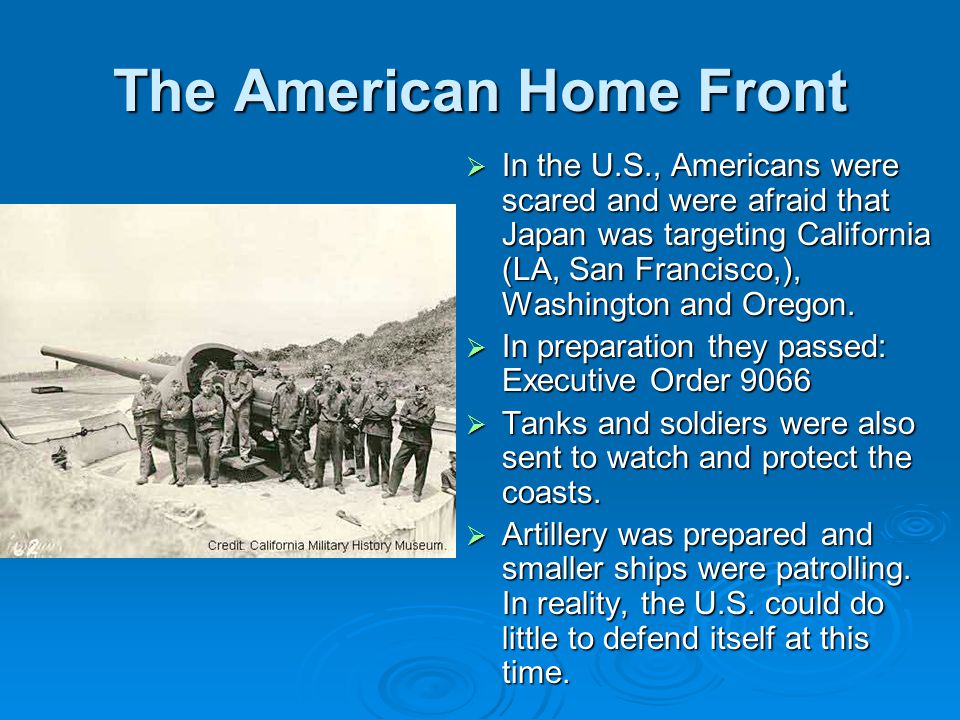 The American Home Front

Credit: California Military History Museum.

➢ In the U.S., Americans were scared and were afraid that Japan was targeting California (LA, San Francisco,), Washington and Oregon.

➢ In preparation they passed: Executive Order 9066

➢ Tanks and soldiers were also sent to watch and protect the coasts.

➢ Artillery was prepared and smaller ships were patrolling. In reality, the U.S. could do little to defend itself at this time.